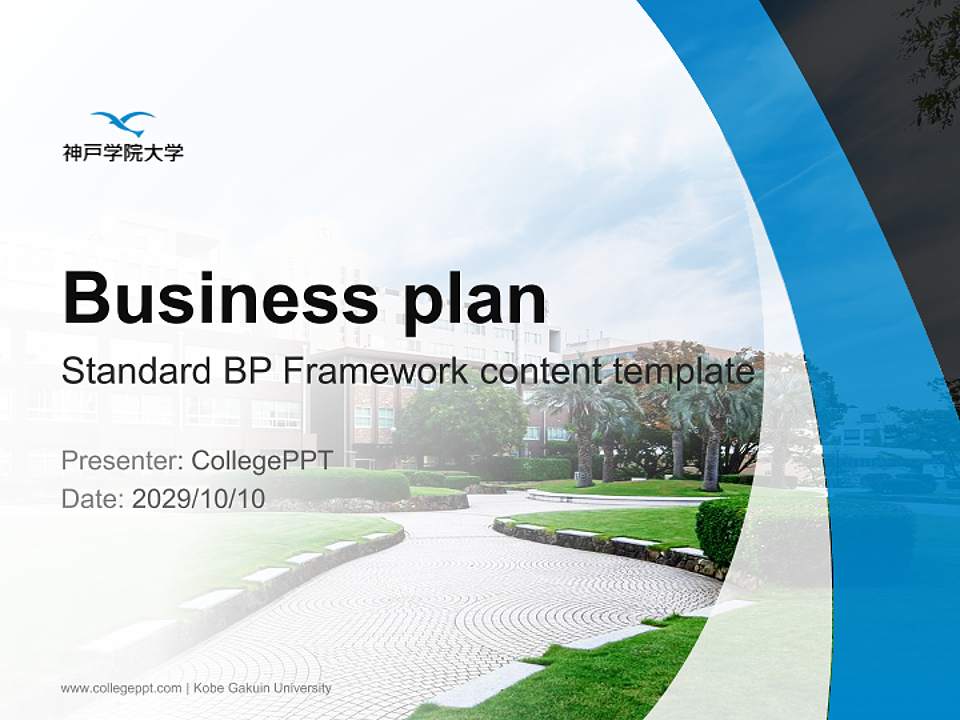 神戸学院大学

Business plan

Standard BP Framework content template

Presenter: CollegePPT

Date: 2029/10/10

www.collegeppt.com | Kobe Gakuin University